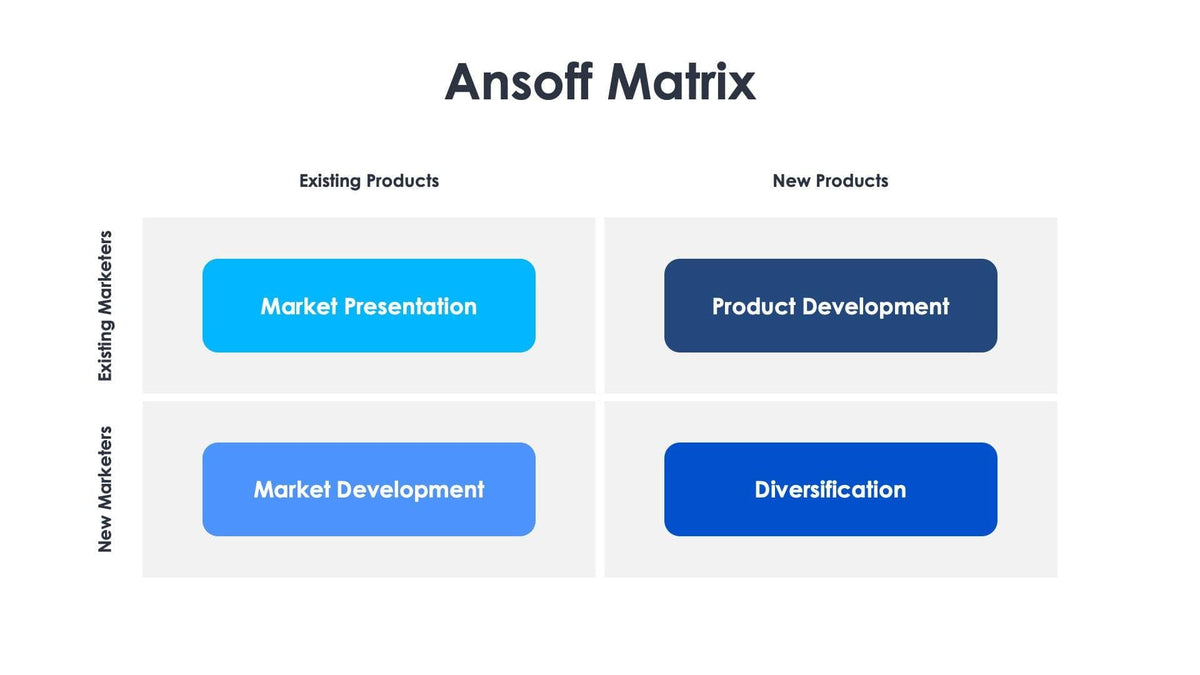 Ansoff Matrix

|  | Existing Products | New Products |
|---|---|---|
| Existing Marketers | Market Presentation | Product Development |
| New Marketers | Market Development | Diversification |